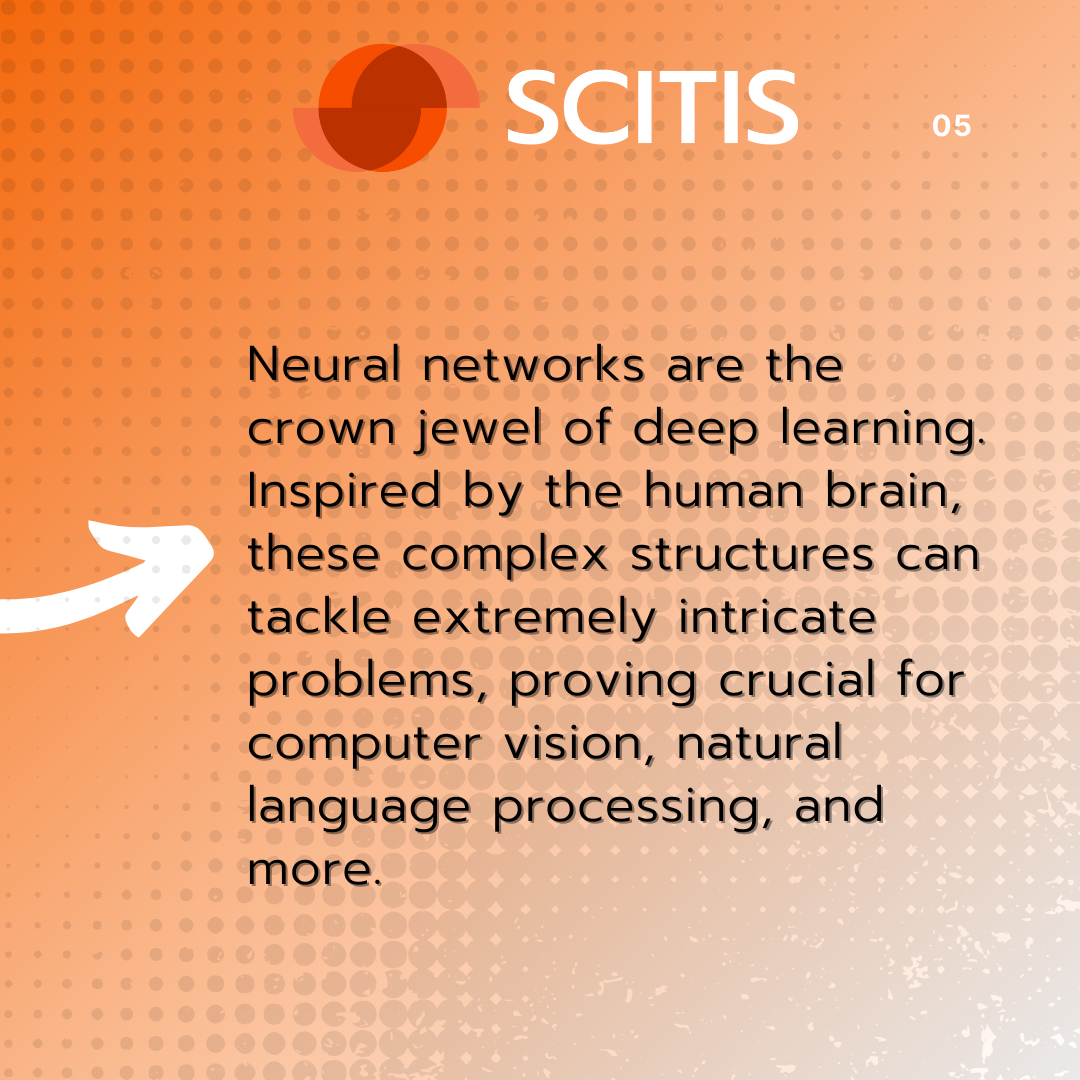 SCITIS

05

Neural networks are the crown jewel of deep learning. Inspired by the human brain, these complex structures can tackle extremely intricate problems, proving crucial for computer vision, natural language processing, and more.